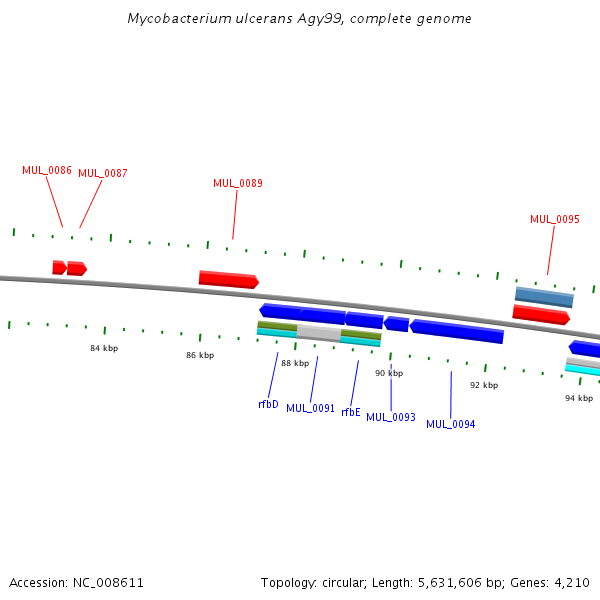 Mycobacterium ulcerans Agy99, complete genome

MUL_0086
MUL_0087
MUL_0089
MUL_0095

84 kbp
86 kbp
88 kbp
90 kbp
92 kbp
94 kbp

rfbD
MUL_0091
rfbE
MUL_0093
MUL_0094

Accession: NC_008611

Topology: circular; Length: 5,631,606 bp; Genes: 4,210